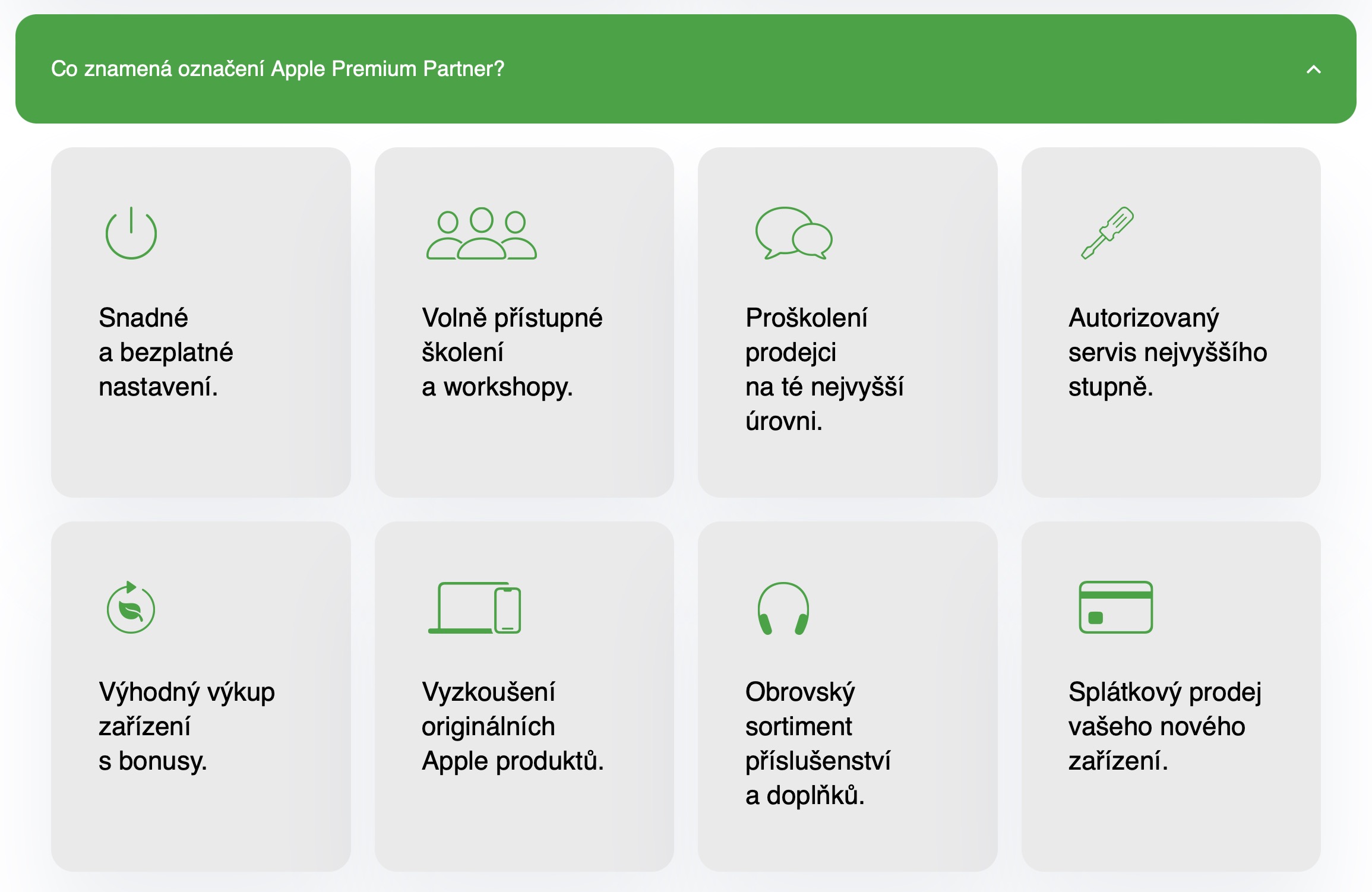 Co znamená označení Apple Premium Partner?

Snadné a bezplatné nastavení.

Volně přístupné školení a workshopy.

Proškolení prodejci na té nejvyšší úrovni.

Autorizovaný servis nejvyššího stupně.

Výhodný výkup zařízení s bonusy.

Vyzkoušení originálních Apple produktů.

Obrovský sortiment příslušenství a doplňků.

Splátkový prodej vašeho nového zařízení.